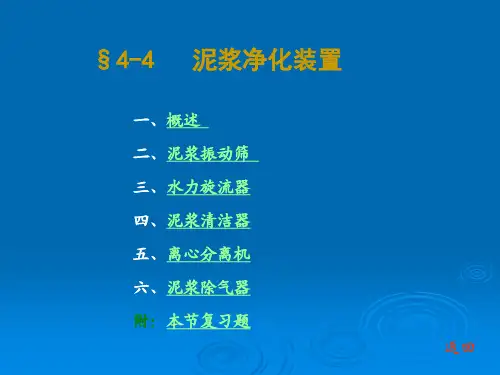 §4-4　泥浆净化装置

一、概述

二、泥浆振动筛

三、水力旋流器

四、泥浆清洁器

五、离心分离机

六、泥浆除气器

附：本节复习题

返回